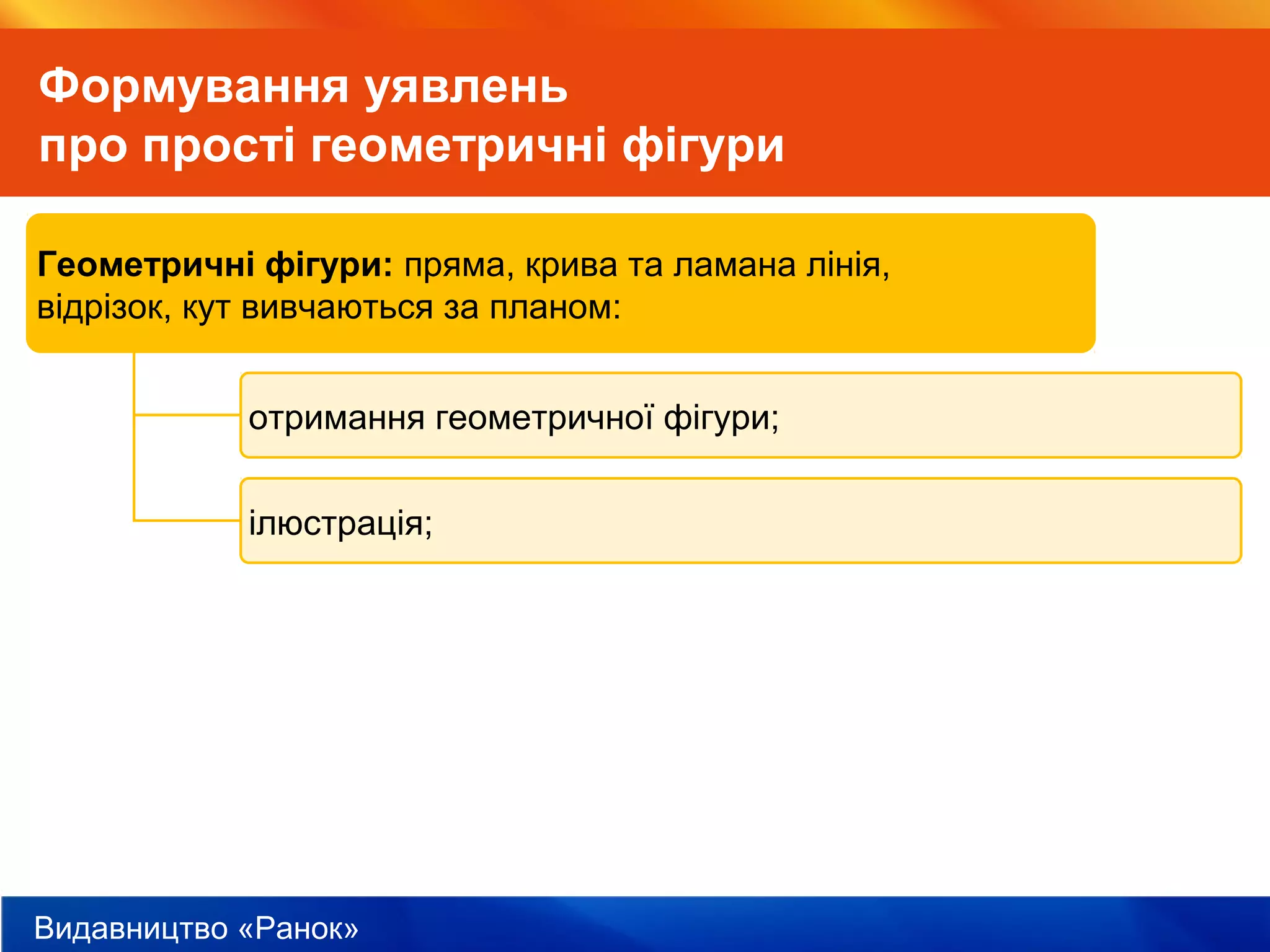 Формування уявлень про прості геометричні фігури

Геометричні фігури: пряма, крива та ламана лінія, відрізок, кут вивчаються за планом:

отримання геометричної фігури;

ілюстрація;

Видавництво «Ранок»